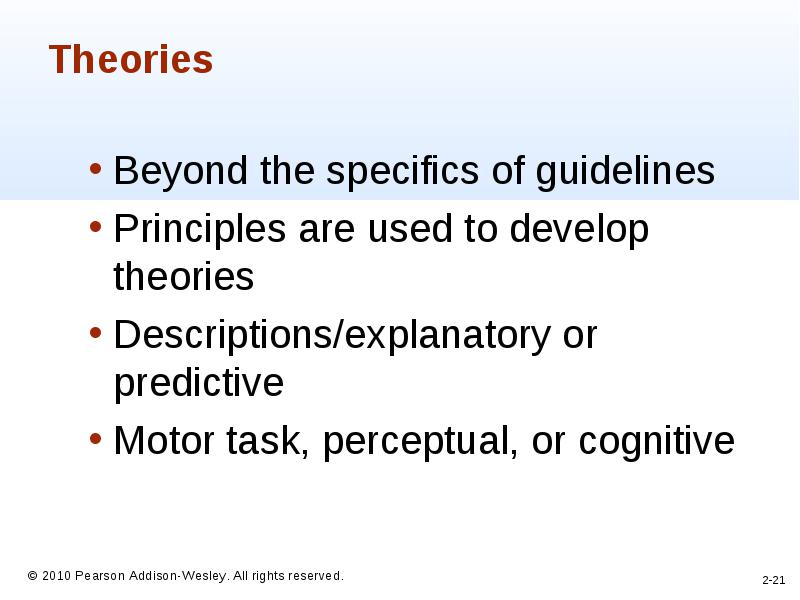 Theories

• Beyond the specifics of guidelines
• Principles are used to develop theories
• Descriptions/explanatory or predictive
• Motor task, perceptual, or cognitive

© 2010 Pearson Addison-Wesley. All rights reserved.

2-21